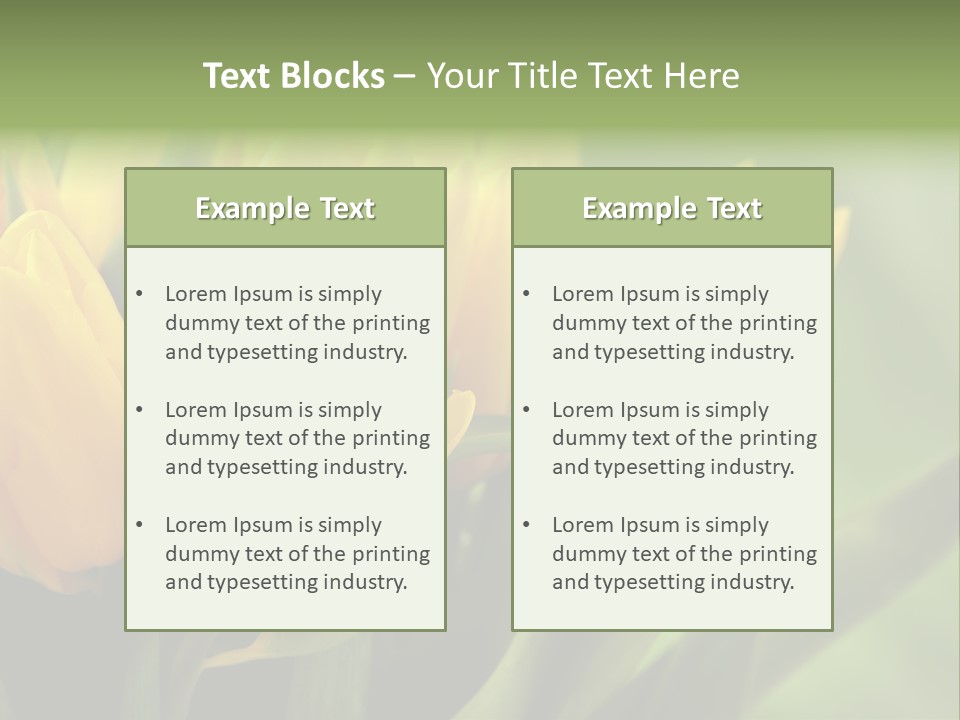 Text Blocks – Your Title Text Here

Example Text

• Lorem Ipsum is simply dummy text of the printing and typesetting industry.

• Lorem Ipsum is simply dummy text of the printing and typesetting industry.

• Lorem Ipsum is simply dummy text of the printing and typesetting industry.

Example Text

• Lorem Ipsum is simply dummy text of the printing and typesetting industry.

• Lorem Ipsum is simply dummy text of the printing and typesetting industry.

• Lorem Ipsum is simply dummy text of the printing and typesetting industry.